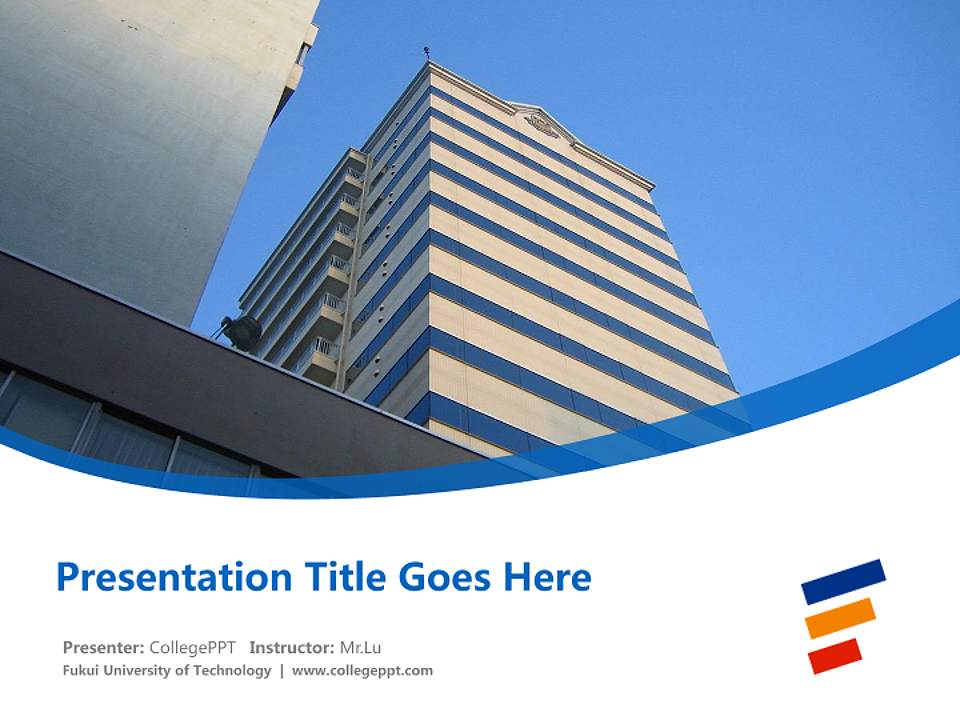 Presentation Title Goes Here

Presenter: CollegePPT Instructor: Mr.Lu
Fukui University of Technology | www.collegeppt.com